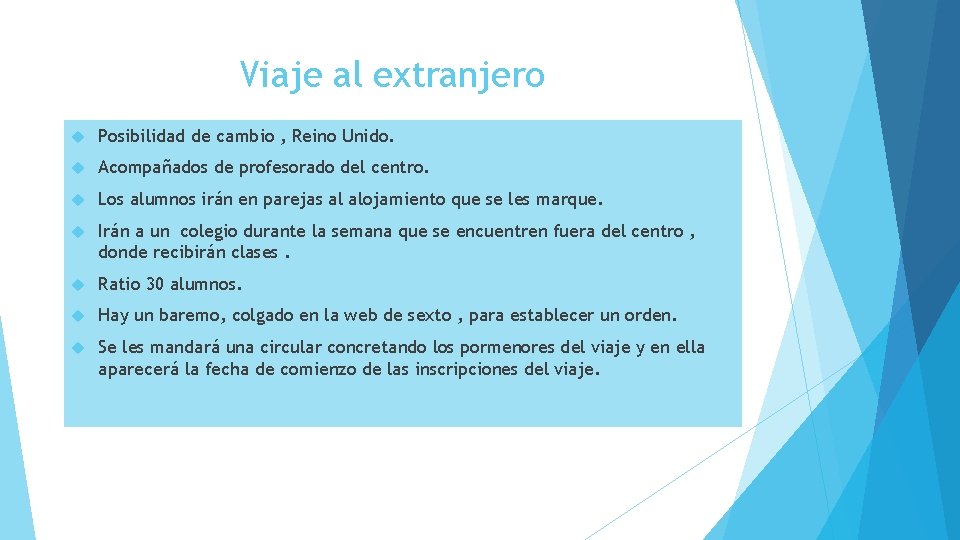 Viaje al extranjero

Posibilidad de cambio , Reino Unido.

Acompañados de profesorado del centro.

Los alumnos irán en parejas al alojamiento que se les marque.

Irán a un colegio durante la semana que se encuentren fuera del centro , donde recibirán clases .

Ratio 30 alumnos.

Hay un baremo, colgado en la web de sexto , para establecer un orden.

Se les mandará una circular concretando los pormenores del viaje y en ella aparecerá la fecha de comienzo de las inscripciones del viaje.